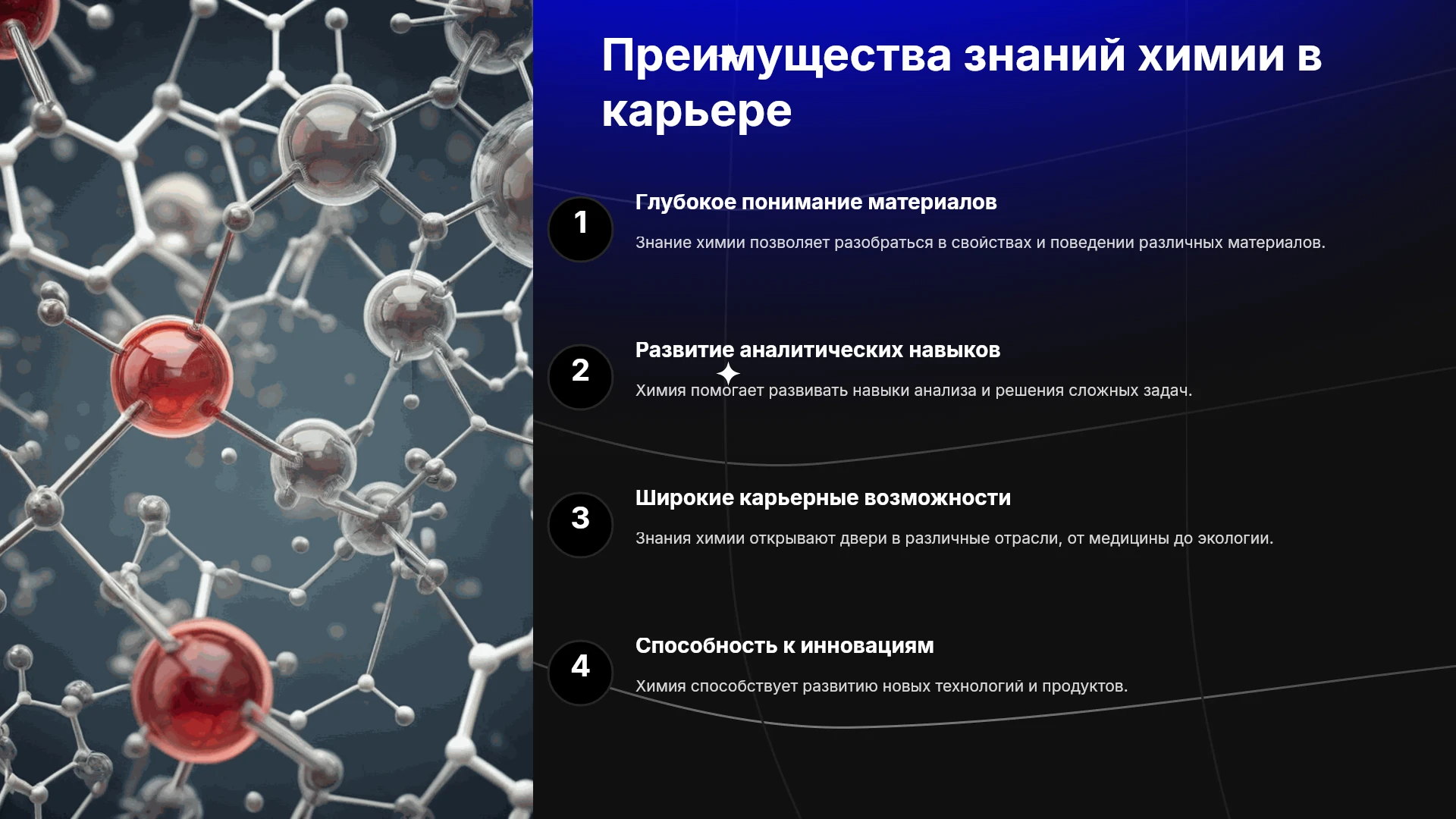 Преимущества знаний химии в карьере

1

Глубокое понимание материалов

Знание химии позволяет разобраться в свойствах и поведении различных материалов.

2

Развитие аналитических навыков

Химия помогает развивать навыки анализа и решения сложных задач.

3

Широкие карьерные возможности

Знания химии открывают двери в различные отрасли, от медицины до экологии.

4

Способность к инновациям

Химия способствует развитию новых технологий и продуктов.